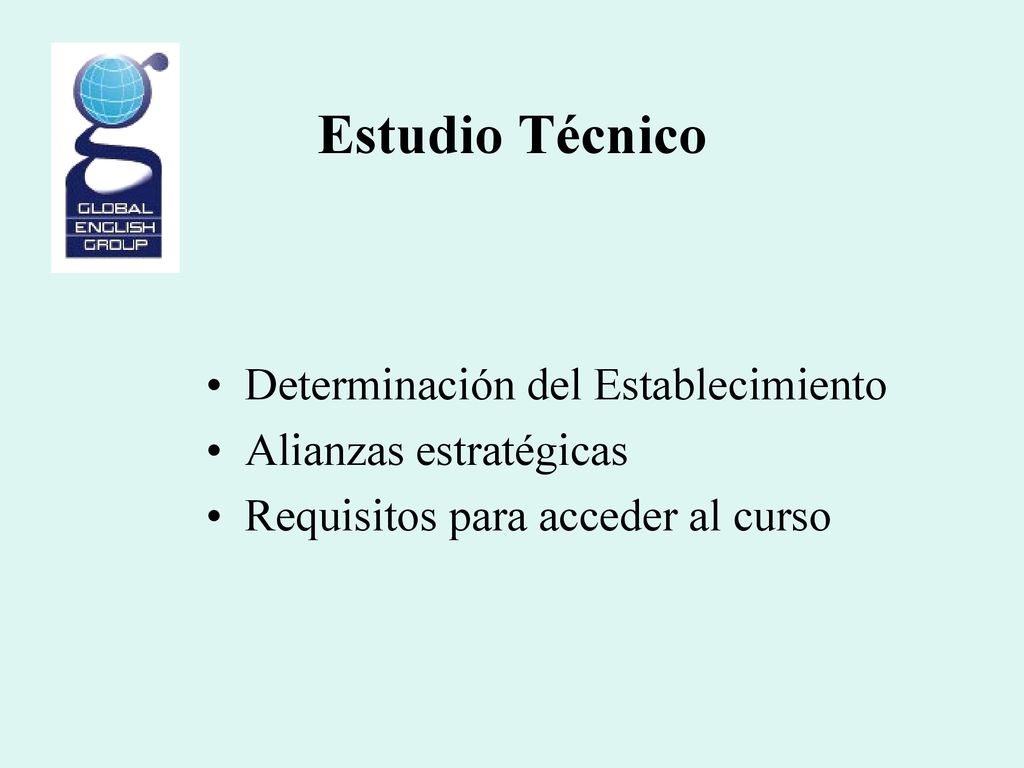 GLOBAL
ENGLISH
GROUP

Estudio Técnico

• Determinación del Establecimiento
• Alianzas estratégicas
• Requisitos para acceder al curso